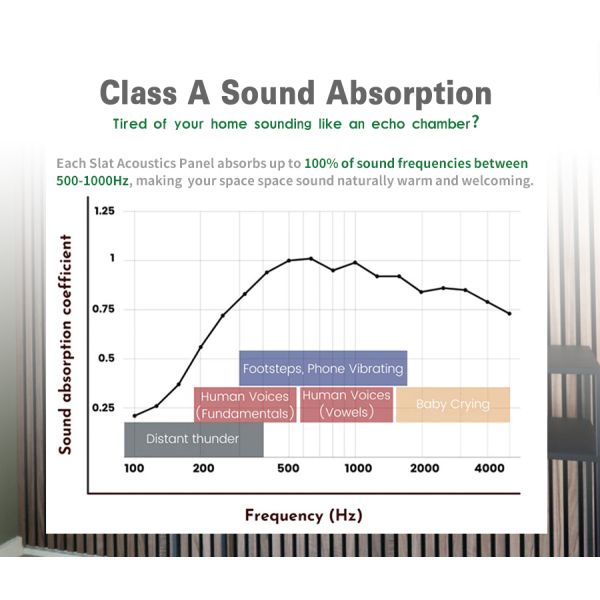 Class A Sound Absorption

Tired of your home sounding like an echo chamber?

Each Slat Acoustics Panel absorbs up to 100% of sound frequencies between 500-1000Hz, making your space space sound naturally warm and welcoming.

Sound absorption coefficient

1.25
1
0.75
0.5
0.25

Footsteps, Phone Vibrating
Human Voices (Fundamentals)
Human Voices (Vowels)
Baby Crying
Distant thunder

100
200
500
1000
2000
4000

Frequency (Hz)